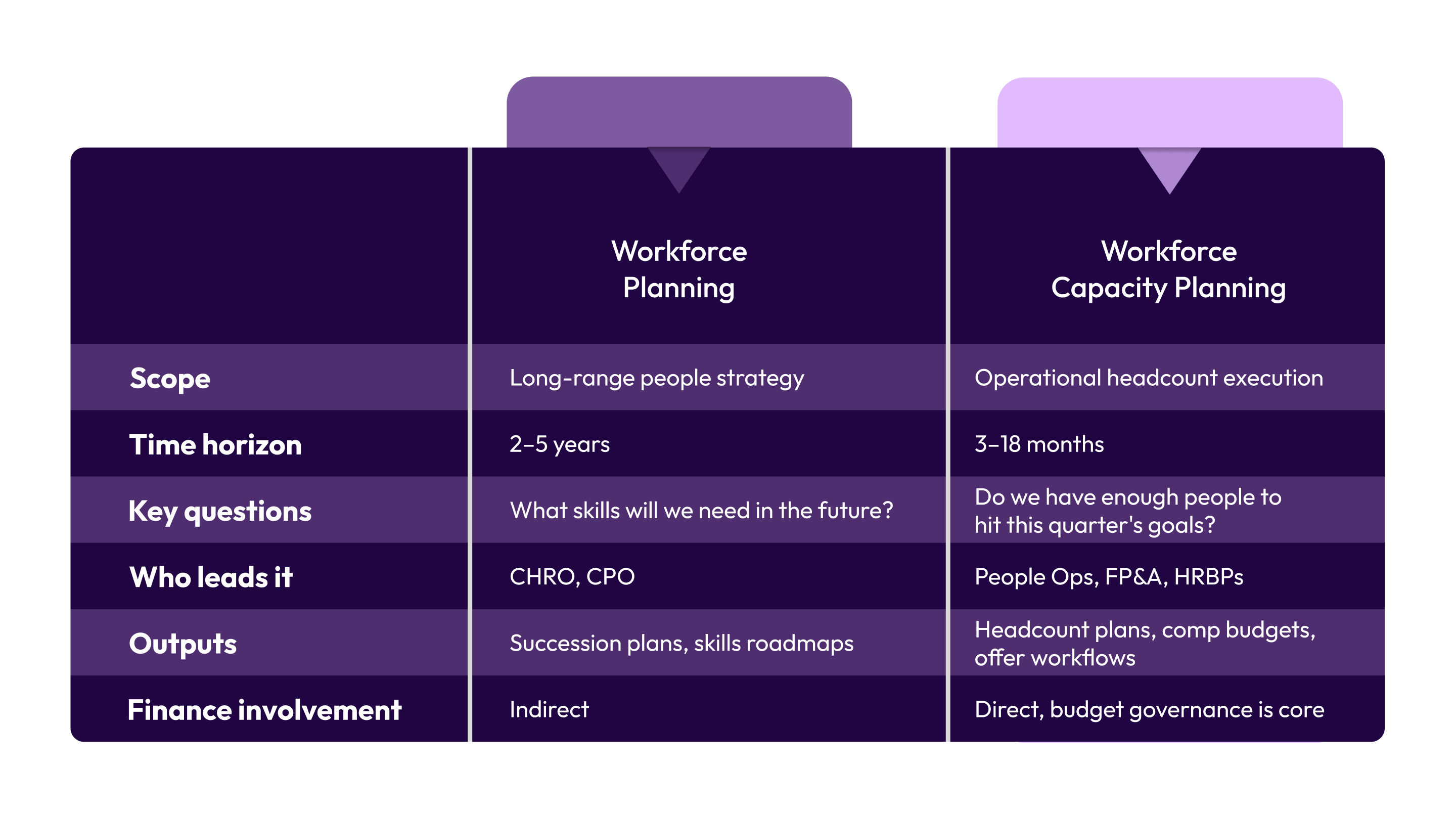 | | Workforce Planning | Workforce Capacity Planning |
|---|---|---|
| Scope | Long-range people strategy | Operational headcount execution |
| Time horizon | 2–5 years | 3–18 months |
| Key questions | What skills will we need in the future? | Do we have enough people to hit this quarter's goals? |
| Who leads it | CHRO, CPO | People Ops, FP&A, HRBPs |
| Outputs | Succession plans, skills roadmaps | Headcount plans, comp budgets, offer workflows |
| Finance involvement | Indirect | Direct, budget governance is core |